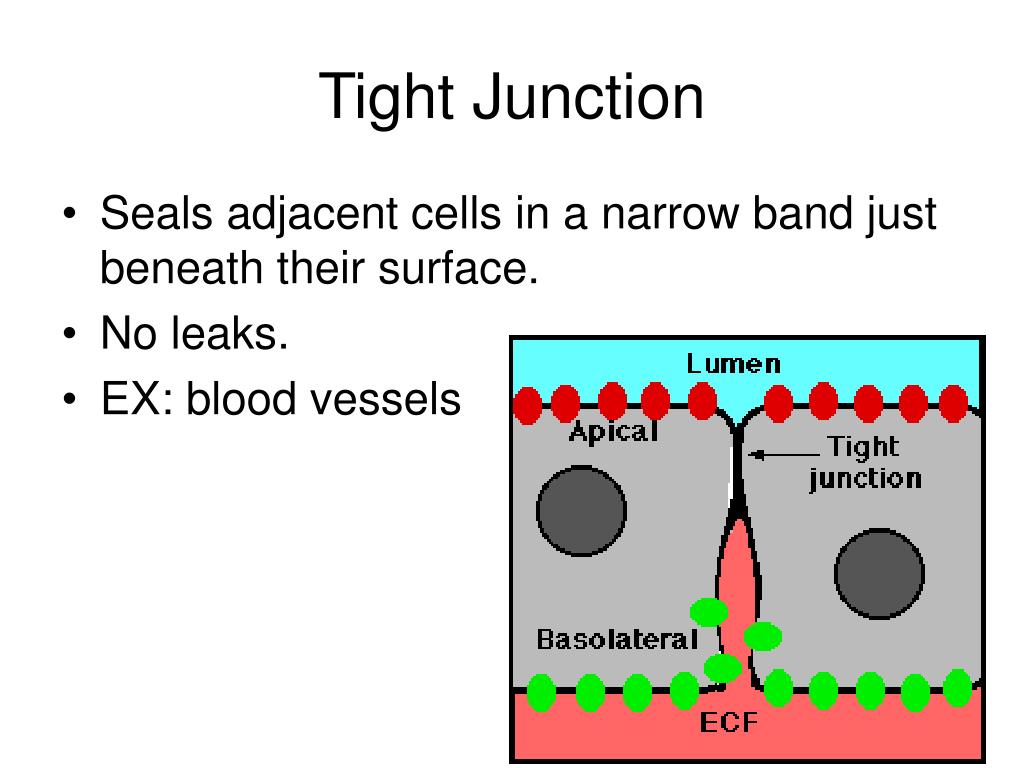 Tight Junction

• Seals adjacent cells in a narrow band just beneath their surface.
• No leaks.
• EX: blood vessels

Lumen
Apical
Tight junction
Basolateral
ECF